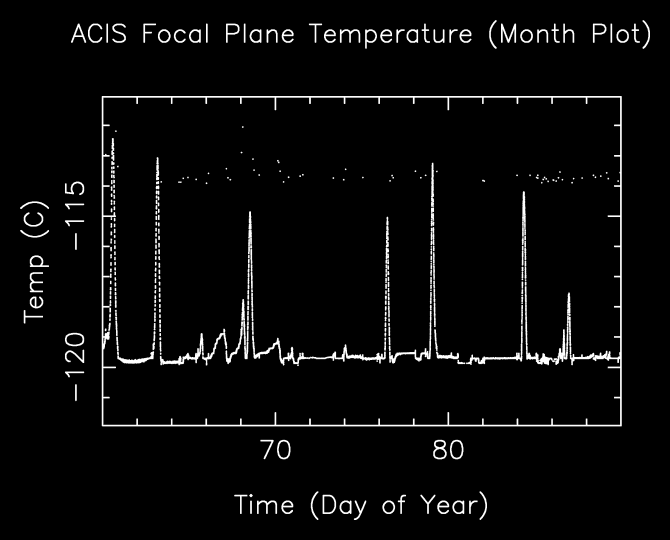 ACIS Focal Plane Temperature (Month Plot)

Temp (C)

−115

−120

70

80

Time (Day of Year)